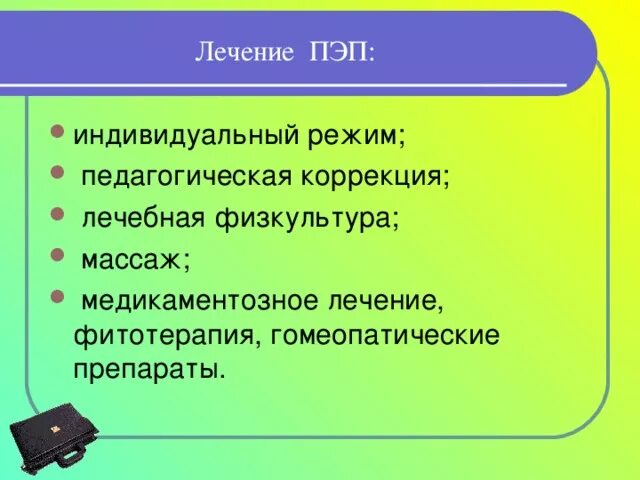 Лечение ПЭП:

- индивидуальный режим;
- педагогическая коррекция;
- лечебная физкультура;
- массаж;
- медикаментозное лечение, фитотерапия, гомеопатические препараты.